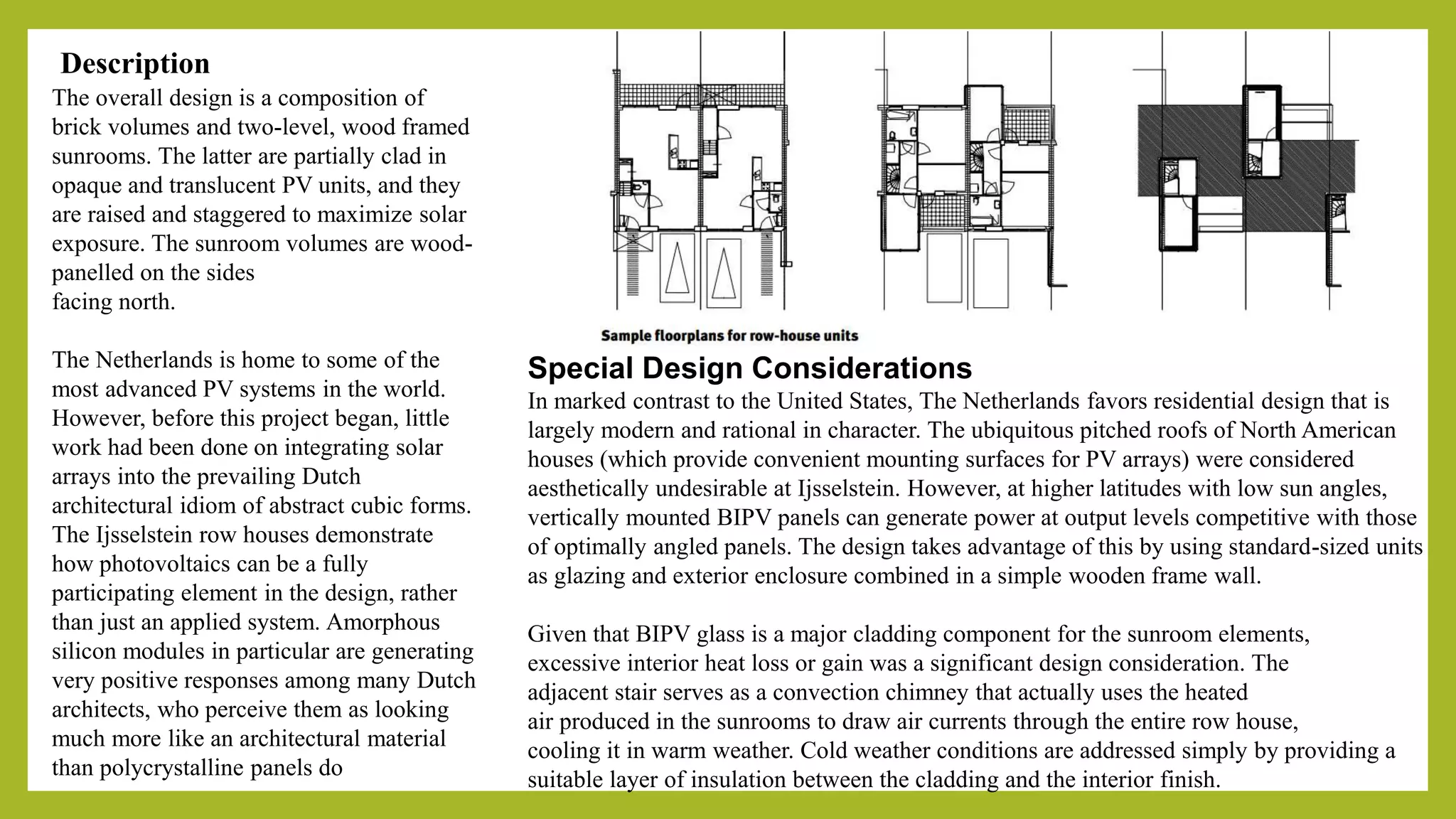 Description
The overall design is a composition of brick volumes and two-level, wood framed sunrooms. The latter are partially clad in opaque and translucent PV units, and they are raised and staggered to maximize solar exposure. The sunroom volumes are wood-panelled on the sides
facing north.

The Netherlands is home to some of the most advanced PV systems in the world. However, before this project began, little work had been done on integrating solar arrays into the prevailing Dutch architectural idiom of abstract cubic forms. The Ijsselstein row houses demonstrate how photovoltaics can be a fully participating element in the design, rather than just an applied system. Amorphous silicon modules in particular are generating very positive responses among many Dutch architects, who perceive them as looking much more like an architectural material than polycrystalline panels do

Sample floorplans for row-house units

Special Design Considerations
In marked contrast to the United States, The Netherlands favors residential design that is largely modern and rational in character. The ubiquitous pitched roofs of North American houses (which provide convenient mounting surfaces for PV arrays) were considered aesthetically undesirable at Ijsselstein. However, at higher latitudes with low sun angles, vertically mounted BIPV panels can generate power at output levels competitive with those of optimally angled panels. The design takes advantage of this by using standard-sized units as glazing and exterior enclosure combined in a simple wooden frame wall.

Given that BIPV glass is a major cladding component for the sunroom elements, excessive interior heat loss or gain was a significant design consideration. The adjacent stair serves as a convection chimney that actually uses the heated air produced in the sunrooms to draw air currents through the entire row house, cooling it in warm weather. Cold weather conditions are addressed simply by providing a suitable layer of insulation between the cladding and the interior finish.